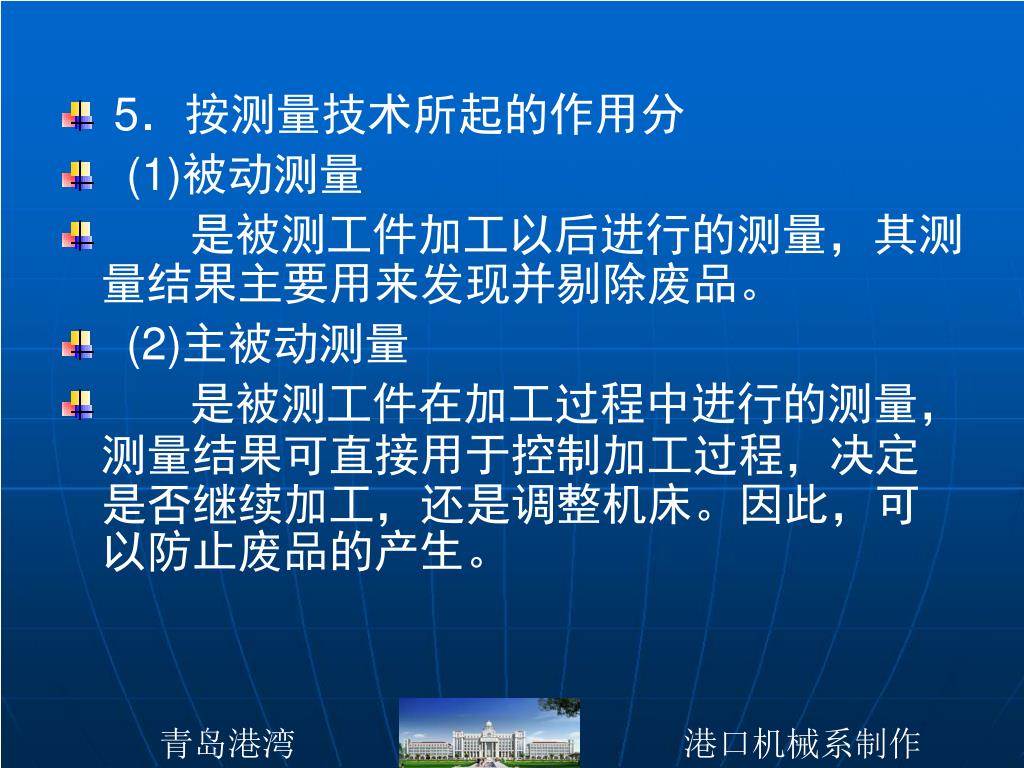 5．按测量技术所起的作用分

(1)被动测量

是被测工件加工以后进行的测量，其测量结果主要用来发现并剔除废品。

(2)主被动测量

是被测工件在加工过程中进行的测量，测量结果可直接用于控制加工过程，决定是否继续加工，还是调整机床。因此，可以防止废品的产生。

青岛港湾

港口机械系制作